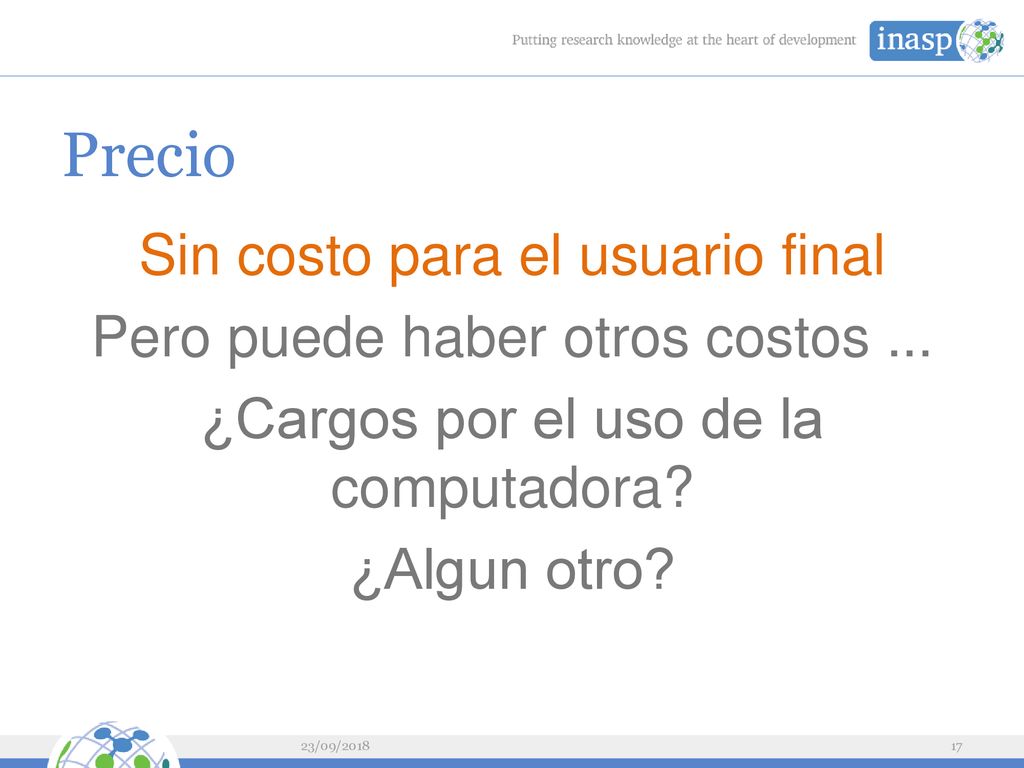 Putting research knowledge at the heart of development

inasp

Precio

Sin costo para el usuario final

Pero puede haber otros costos ...

¿Cargos por el uso de la computadora?

¿Algun otro?

23/09/2018

17